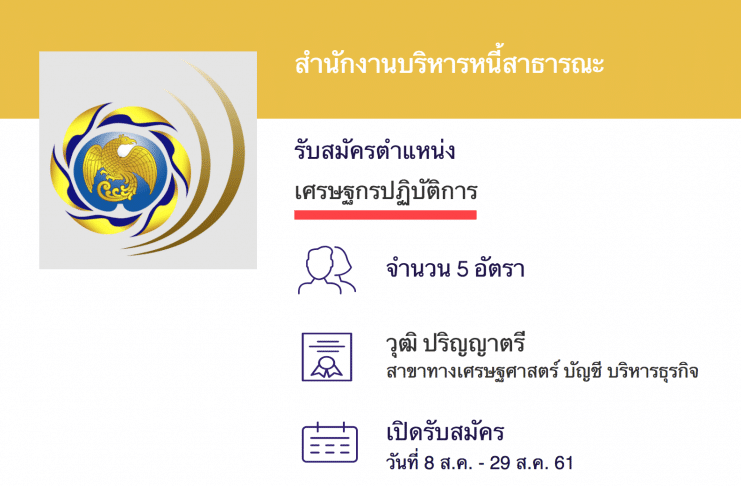 สำนักงานบริหารหนี้สาธารณะ

รับสมัครตำแหน่ง

เศรษฐกรปฏิบัติการ

จำนวน 5 อัตรา

วุฒิ ปริญญาตรี
สาขาทางเศรษฐศาสตร์ บัญชี บริหารธุรกิจ

เปิดรับสมัคร
วันที่ 8 ส.ค. - 29 ส.ค. 61